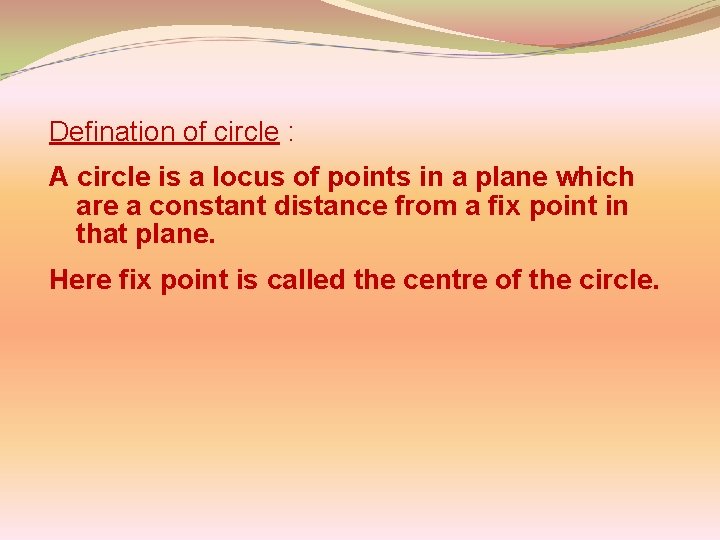 Defination of circle :

A circle is a locus of points in a plane which are a constant distance from a fix point in that plane.

Here fix point is called the centre of the circle.